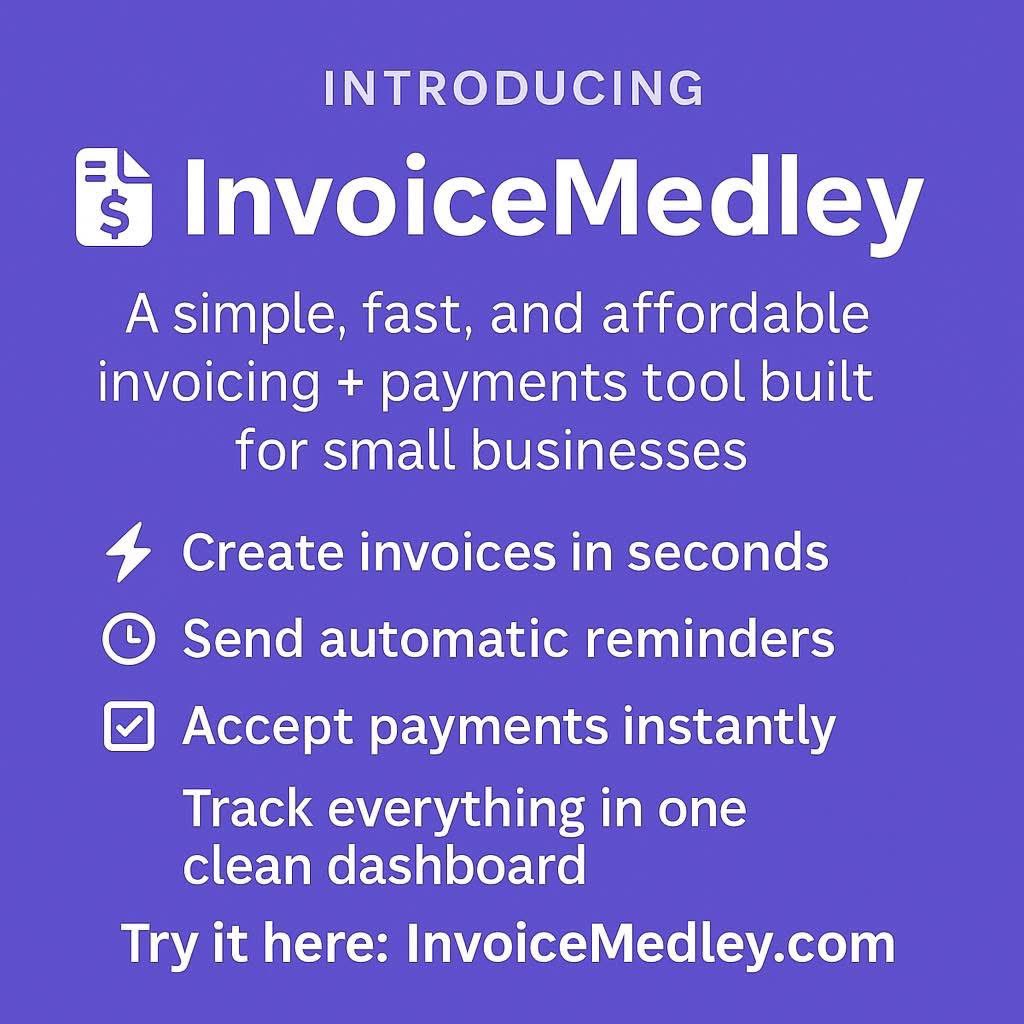 INTRODUCING

InvoiceMedley

A simple, fast, and affordable invoicing + payments tool built for small businesses

Create invoices in seconds

Send automatic reminders

Accept payments instantly

Track everything in one clean dashboard

Try it here: InvoiceMedley.com